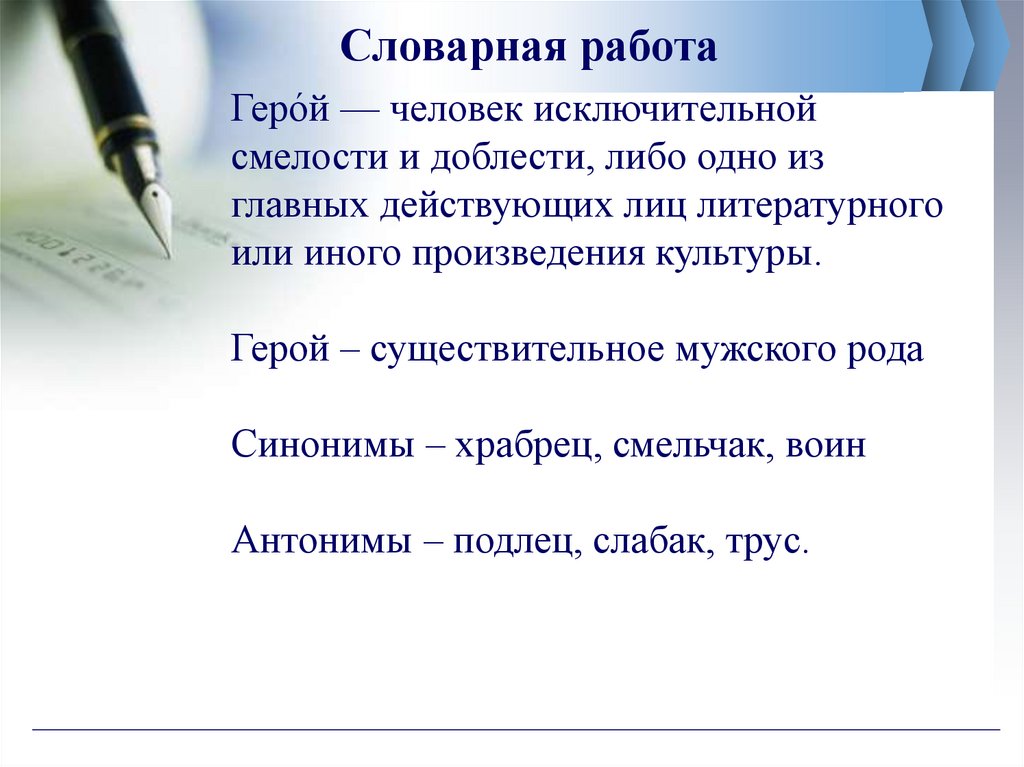 Словарная работа

Геро́й — человек исключительной смелости и доблести, либо одно из главных действующих лиц литературного или иного произведения культуры.

Герой – существительное мужского рода

Синонимы – храбрец, смельчак, воин

Антонимы – подлец, слабак, трус.